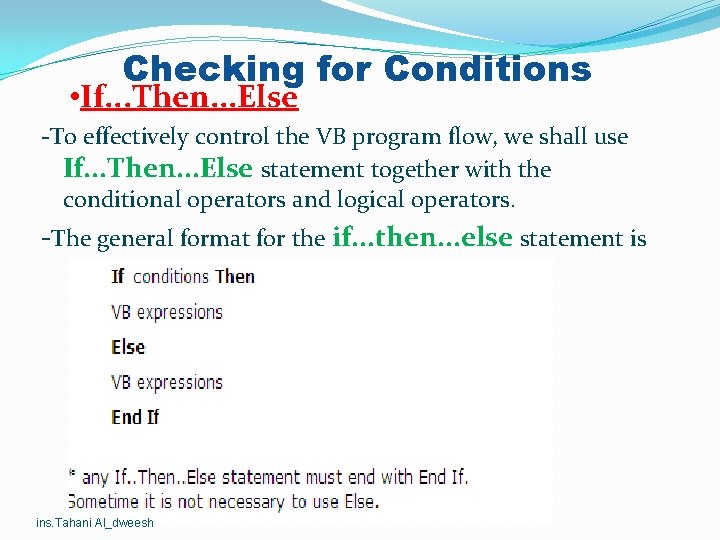 Checking for Conditions

•If…Then…Else

-To effectively control the VB program flow, we shall use If…Then…Else statement together with the conditional operators and logical operators.

-The general format for the if…then…else statement is

If conditions Then

VB expressions

Else

VB expressions

End If

* any If..Then..Else statement must end with End If.
Sometime it is not necessary to use Else.

ins.Tahani Al_dweesh